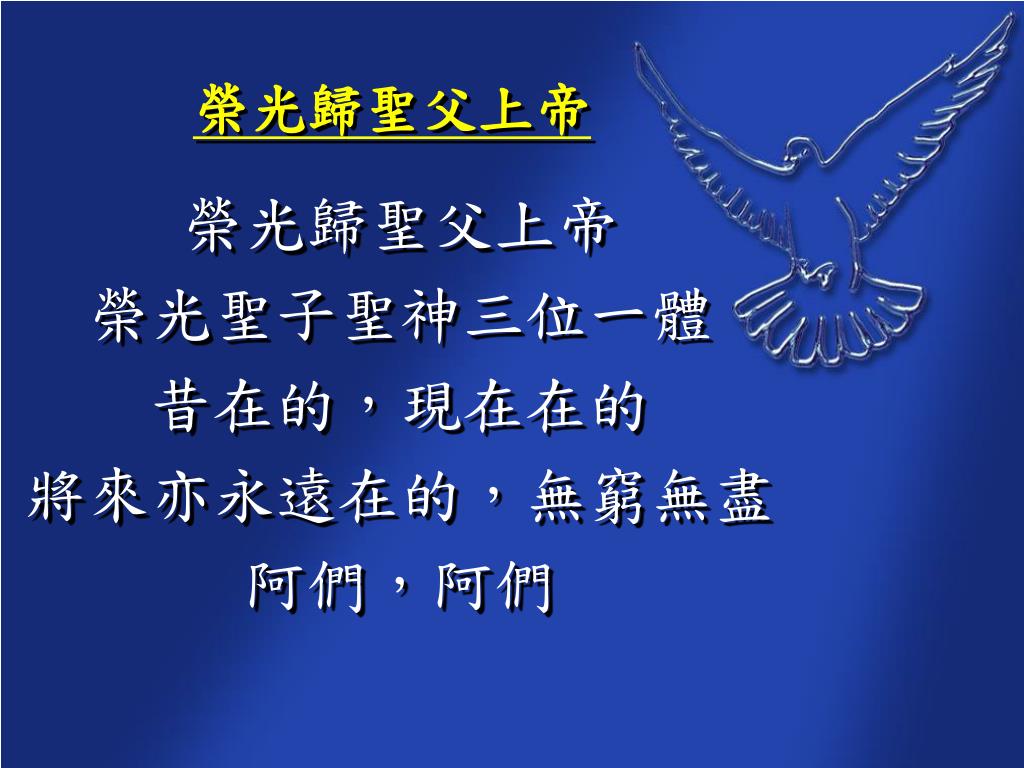 榮光歸聖父上帝

榮光歸聖父上帝
榮光聖子聖神三位一體
昔在的，現在在的
將來亦永遠在的，無窮無盡
阿們，阿們